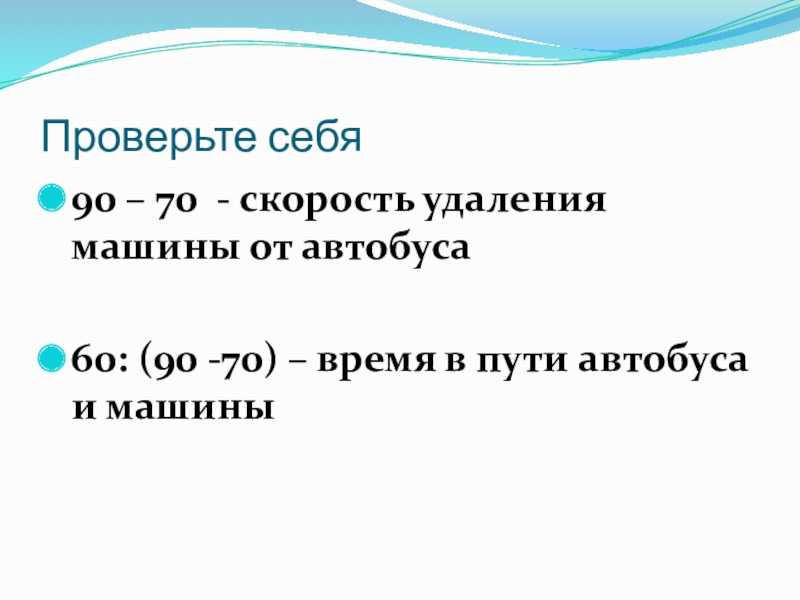 Проверьте себя

90 – 70 - скорость удаления машины от автобуса

60: (90 -70) – время в пути автобуса и машины